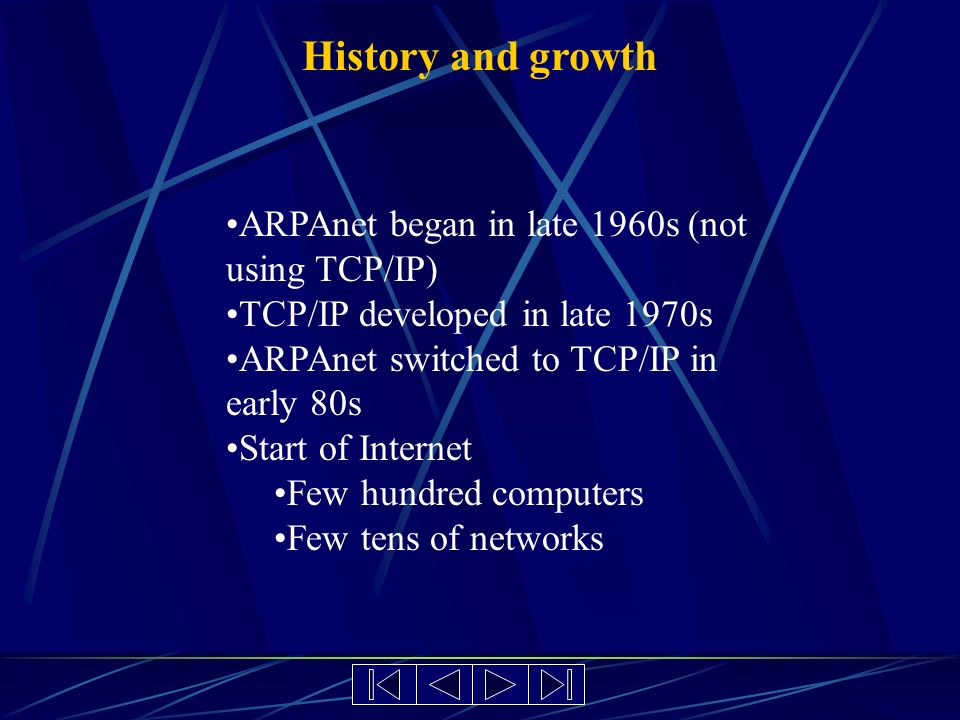 History and growth

•ARPAnet began in late 1960s (not using TCP/IP)
•TCP/IP developed in late 1970s
•ARPAnet switched to TCP/IP in early 80s
•Start of Internet
•Few hundred computers
•Few tens of networks